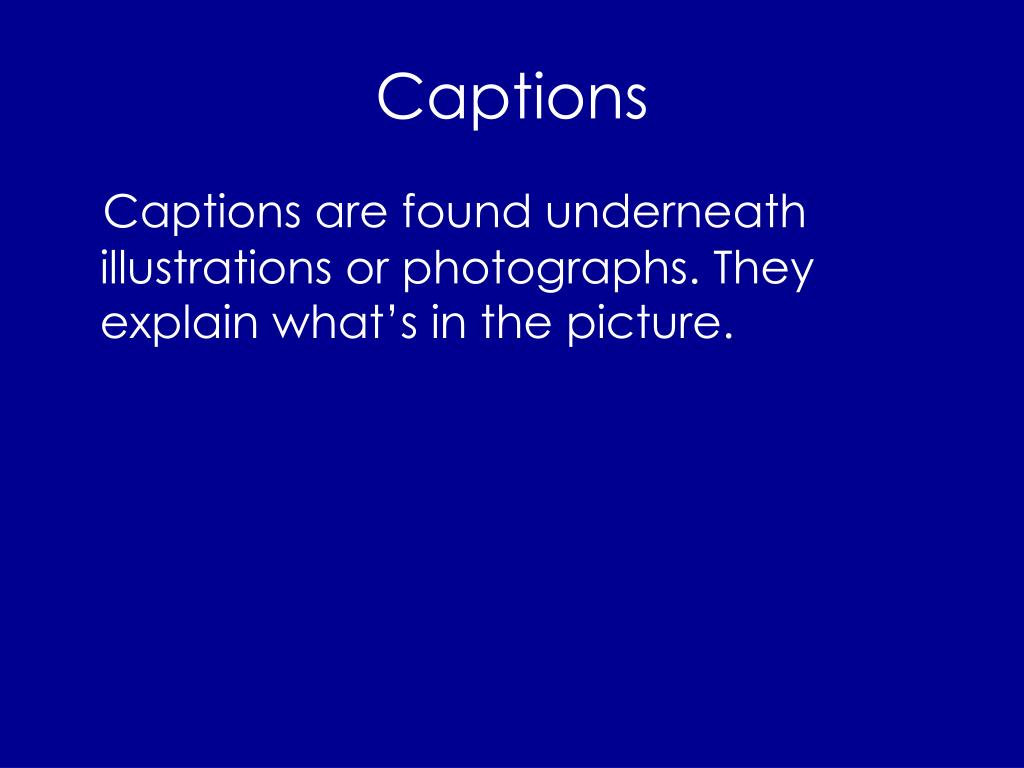 Captions

Captions are found underneath illustrations or photographs. They explain what’s in the picture.